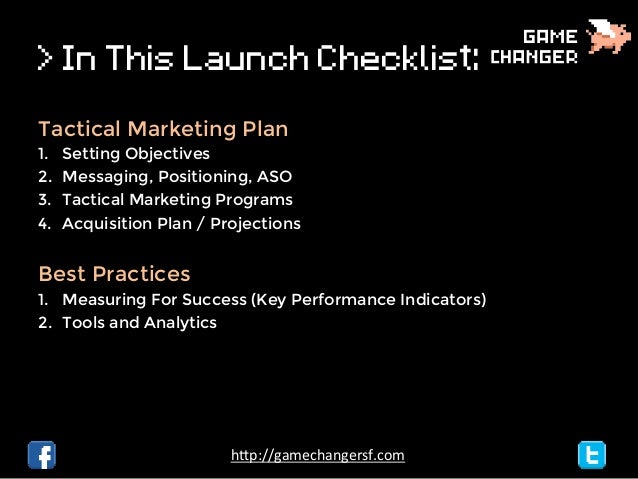 > In This Launch Checklist:

GAME CHANGER

Tactical Marketing Plan
1. Setting Objectives
2. Messaging, Positioning, ASO
3. Tactical Marketing Programs
4. Acquisition Plan / Projections

Best Practices
1. Measuring For Success (Key Performance Indicators)
2. Tools and Analytics

http://gamechangersf.com